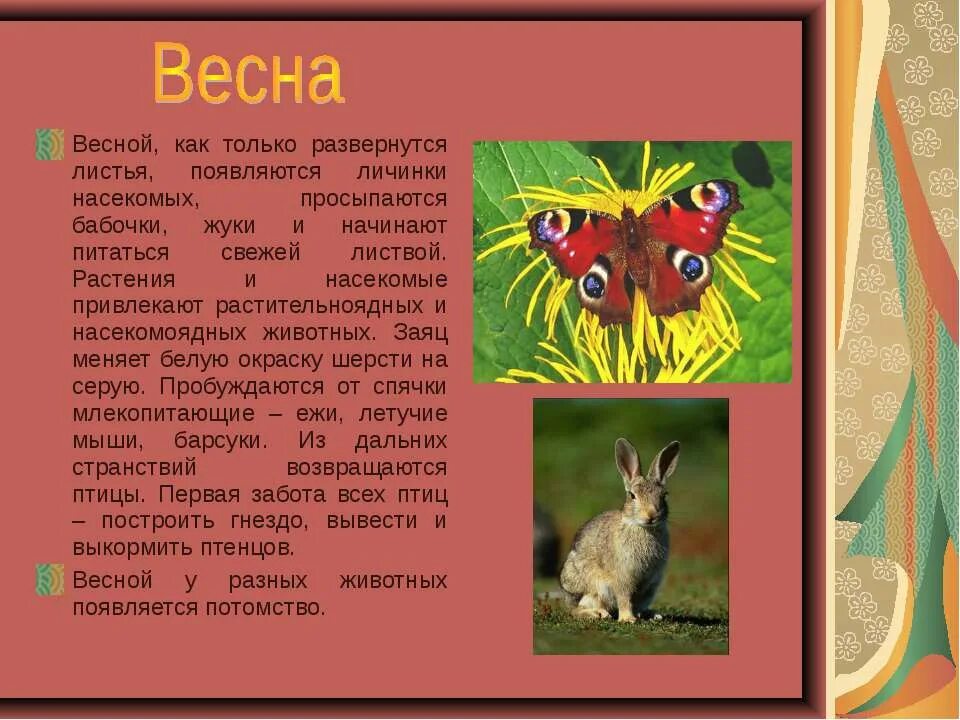 Весна

Весной, как только развернутся листья, появляются личинки насекомых, просыпаются бабочки, жуки и начинают питаться свежей листвой. Растения и насекомые привлекают растительноядных и насекомоядных животных. Заяц меняет белую окраску шерсти на серую. Пробуждаются от спячки млекопитающие – ежи, летучие мыши, барсуки. Из дальних странствий возвращаются птицы. Первая забота всех птиц – построить гнездо, вывести и выкормить птенцов.

Весной у разных животных появляется потомство.